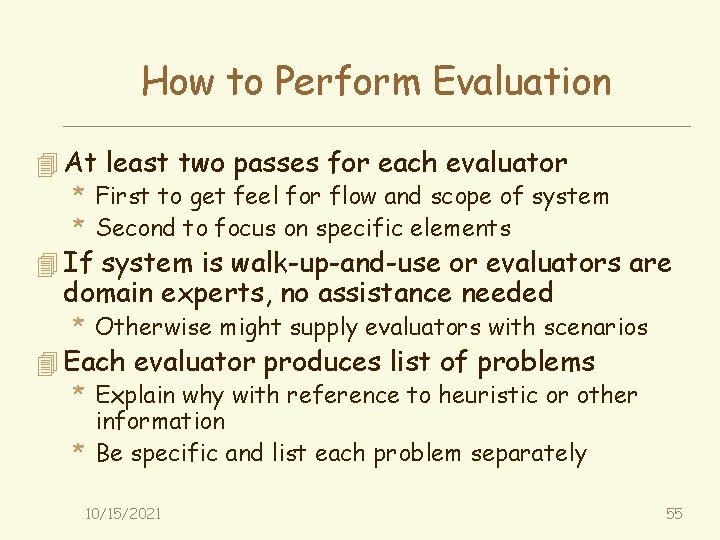 How to Perform Evaluation

At least two passes for each evaluator

* First to get feel for flow and scope of system
* Second to focus on specific elements

If system is walk-up-and-use or evaluators are domain experts, no assistance needed

* Otherwise might supply evaluators with scenarios

Each evaluator produces list of problems

* Explain why with reference to heuristic or other information
* Be specific and list each problem separately

10/15/2021

55